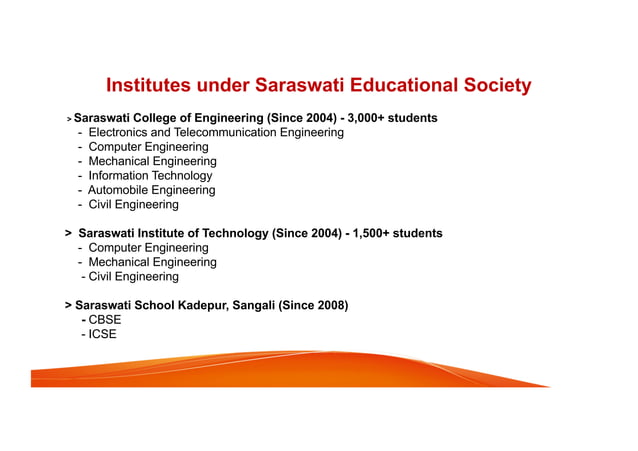 Institutes under Saraswati Educational Society

> Saraswati College of Engineering (Since 2004) - 3,000+ students
- Electronics and Telecommunication Engineering
- Computer Engineering
- Mechanical Engineering
- Information Technology
- Automobile Engineering
- Civil Engineering

> Saraswati Institute of Technology (Since 2004) - 1,500+ students
- Computer Engineering
- Mechanical Engineering
- Civil Engineering

> Saraswati School Kadepur, Sangali (Since 2008)
- CBSE
- ICSE